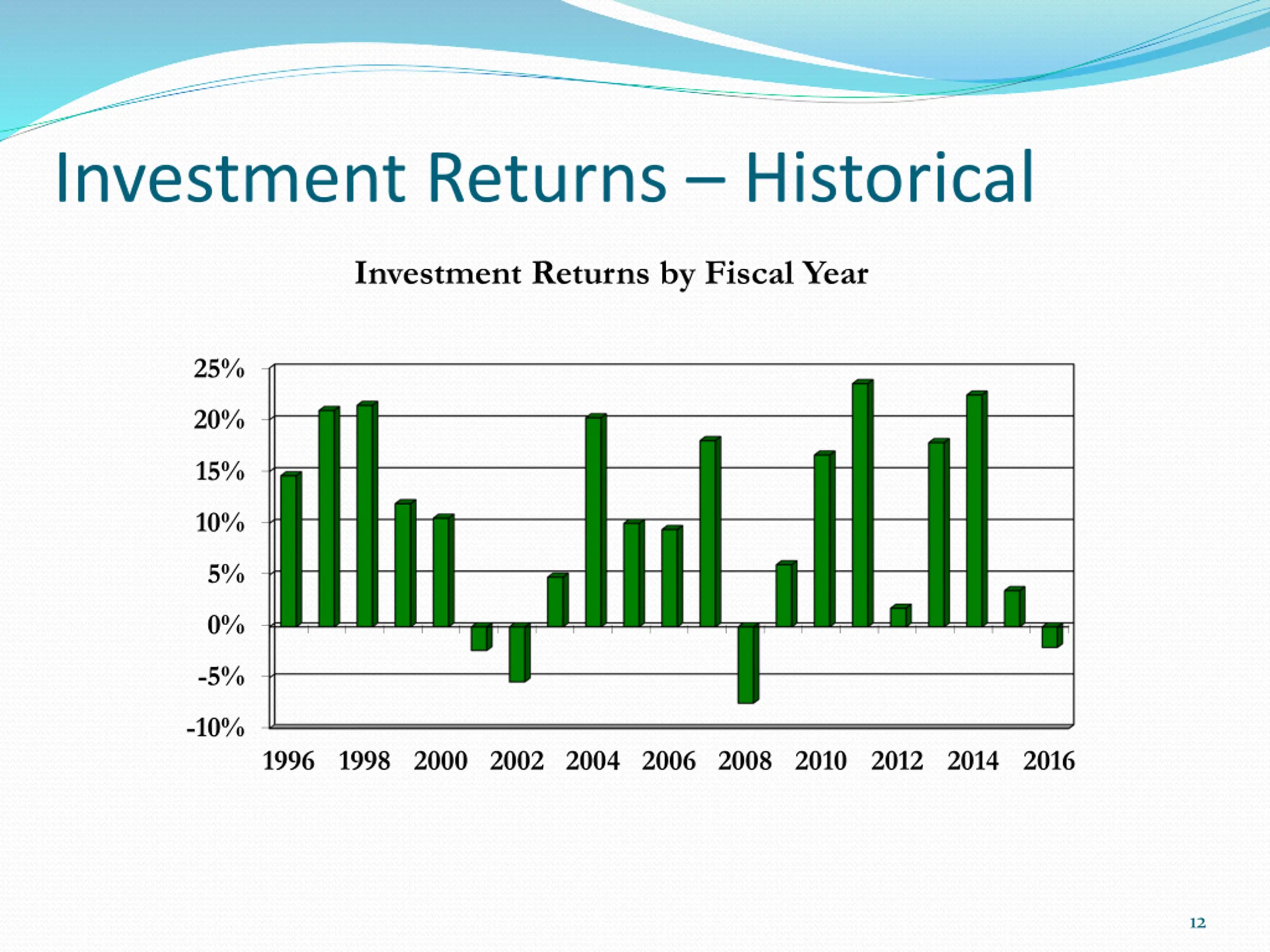 Investment Returns – Historical

Investment Returns by Fiscal Year

25%
20%
15%
10%
5%
0%
-5%
-10%

1996 1998 2000 2002 2004 2006 2008 2010 2012 2014 2016

12